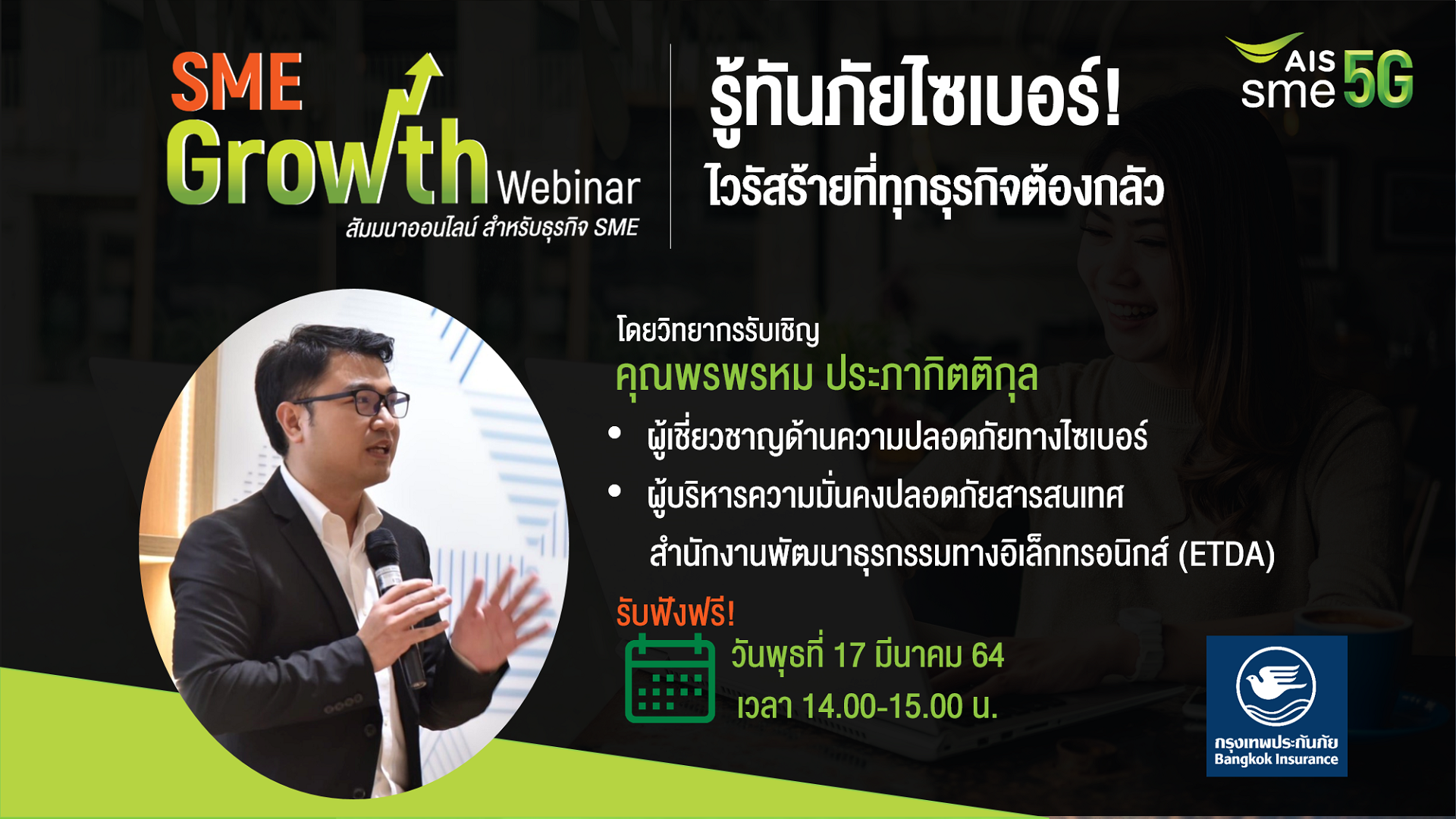 SME Growth Webinar
สัมมนาออนไลน์ สำหรับธุรกิจ SME

รู้ทันภัยไซเบอร์!
ไวรัสร้ายที่ทุกธุรกิจต้องกลัว

AIS sme 5G

โดยวิทยากรรับเชิญ
คุณพรพรหม ประภากิตติกุล
• ผู้เชี่ยวชาญด้านความปลอดภัยทางไซเบอร์
• ผู้บริหารความมั่นคงปลอดภัยสารสนเทศ สำนักงานพัฒนาธุรกรรมทางอิเล็กทรอนิกส์ (ETDA)

รับฟังฟรี!
วันพุธที่ 17 มีนาคม 64
เวลา 14.00-15.00 น.

กรุงเทพประกันภัย
Bangkok Insurance